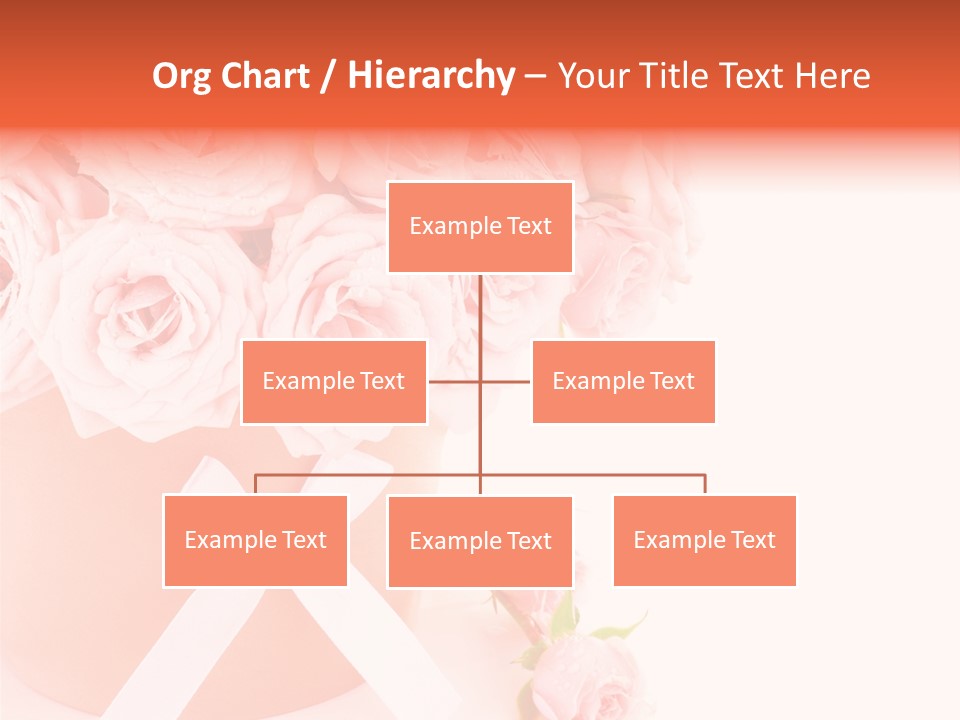 Org Chart / Hierarchy – Your Title Text Here

Example Text

Example Text

Example Text

Example Text

Example Text

Example Text